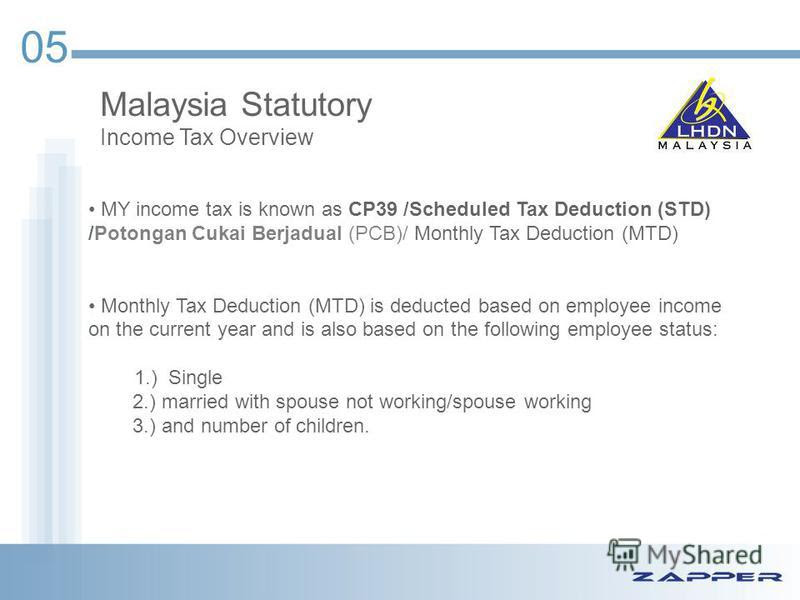 05

Malaysia Statutory
Income Tax Overview

LHDN
MALAYSIA

• MY income tax is known as CP39 /Scheduled Tax Deduction (STD) /Potongan Cukai Berjadual (PCB)/ Monthly Tax Deduction (MTD)

• Monthly Tax Deduction (MTD) is deducted based on employee income on the current year and is also based on the following employee status:

1.) Single
2.) married with spouse not working/spouse working
3.) and number of children.

MyShared
ZAPPER